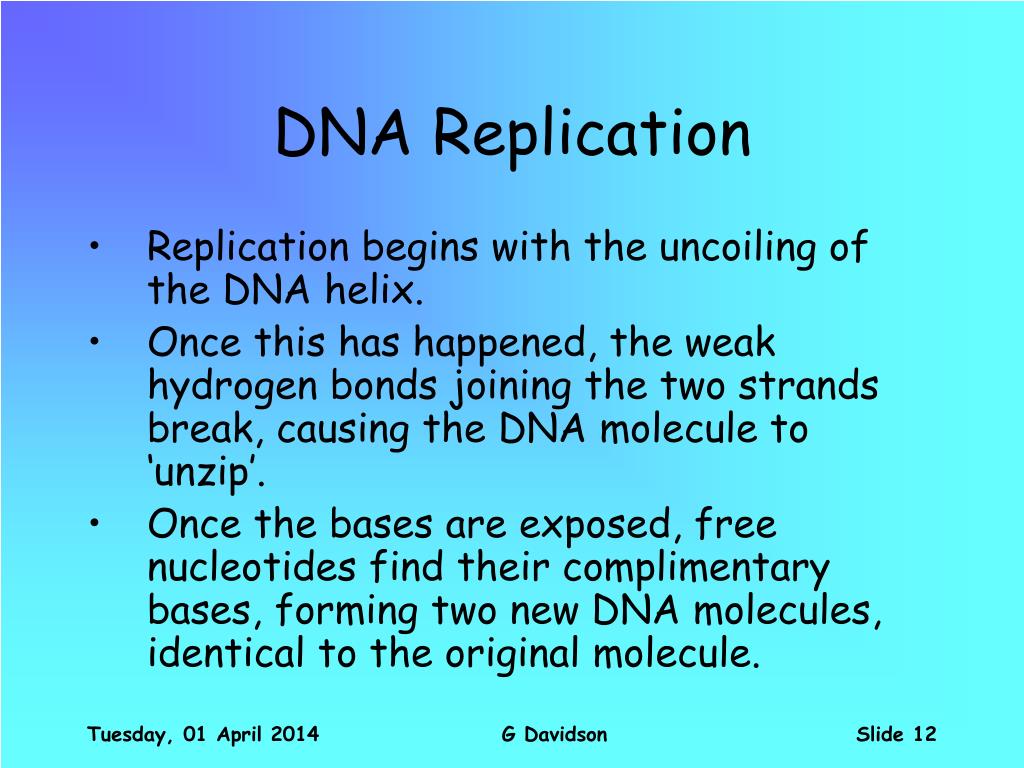 DNA Replication

• Replication begins with the uncoiling of the DNA helix.
• Once this has happened, the weak hydrogen bonds joining the two strands break, causing the DNA molecule to ‘unzip’.
• Once the bases are exposed, free nucleotides find their complimentary bases, forming two new DNA molecules, identical to the original molecule.

Tuesday, 01 April 2014 G Davidson Slide 12